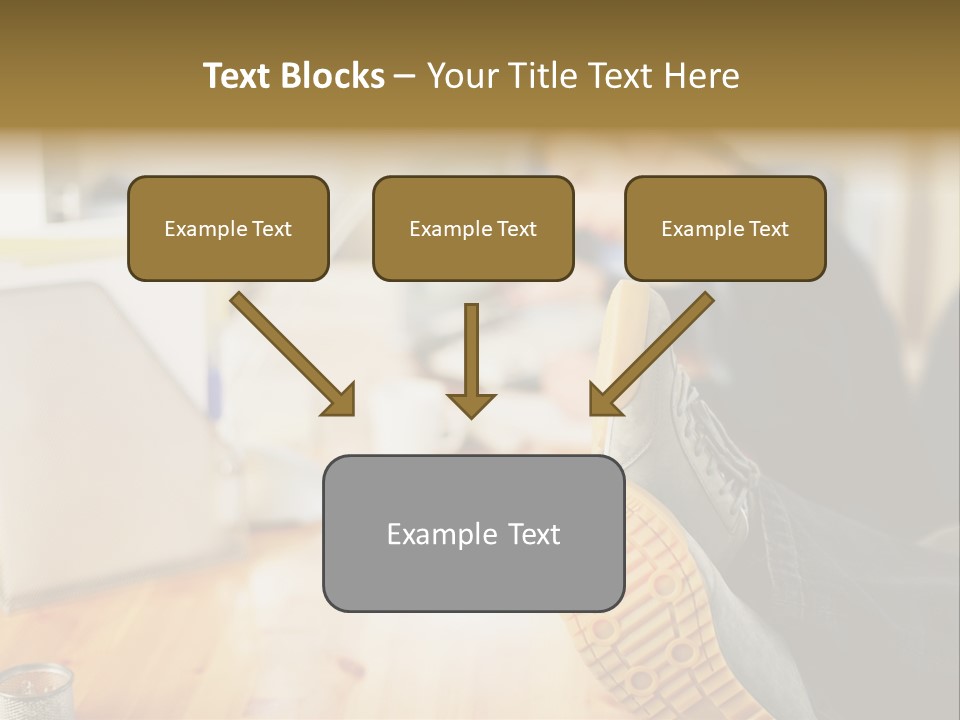 Text Blocks – Your Title Text Here

Example Text

Example Text

Example Text

Example Text